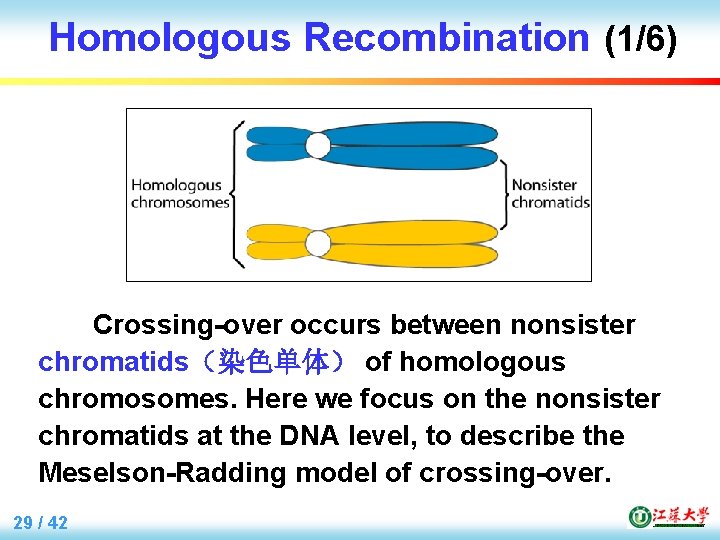 Homologous Recombination (1/6)

Homologous chromosomes

Nonsister chromatids

Crossing-over occurs between nonsister chromatids（染色单体） of homologous chromosomes. Here we focus on the nonsister chromatids at the DNA level, to describe the Meselson-Radding model of crossing-over.

29 / 42

江苏大学